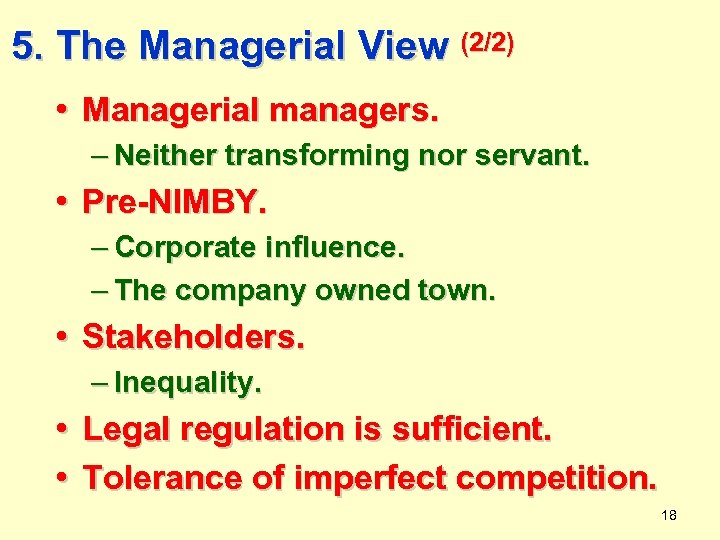 5. The Managerial View (2/2)

• Managerial managers.
– Neither transforming nor servant.
• Pre-NIMBY.
– Corporate influence.
– The company owned town.
• Stakeholders.
– Inequality.
• Legal regulation is sufficient.
• Tolerance of imperfect competition.

18